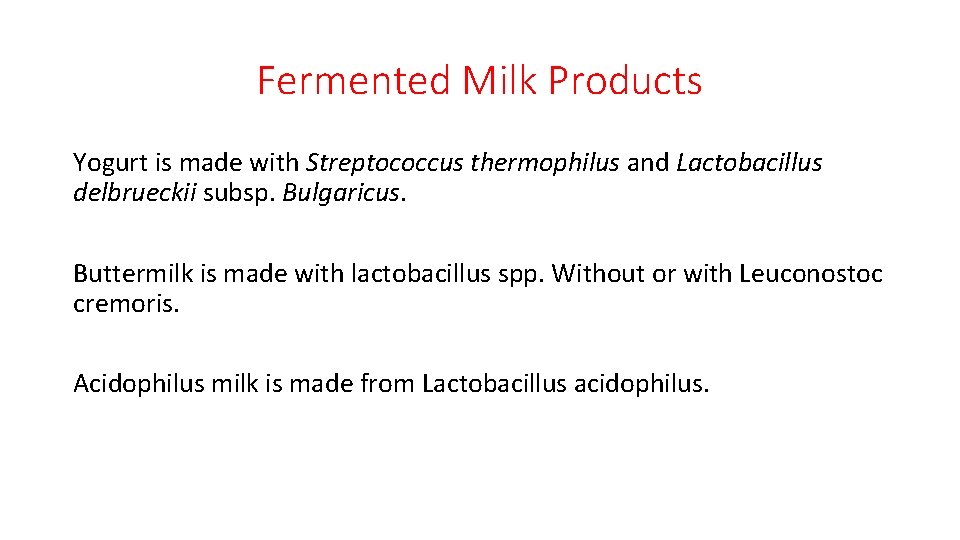 Fermented Milk Products

Yogurt is made with Streptococcus thermophilus and Lactobacillus delbrueckii subsp. Bulgaricus.

Buttermilk is made with lactobacillus spp. Without or with Leuconostoc cremoris.

Acidophilus milk is made from Lactobacillus acidophilus.